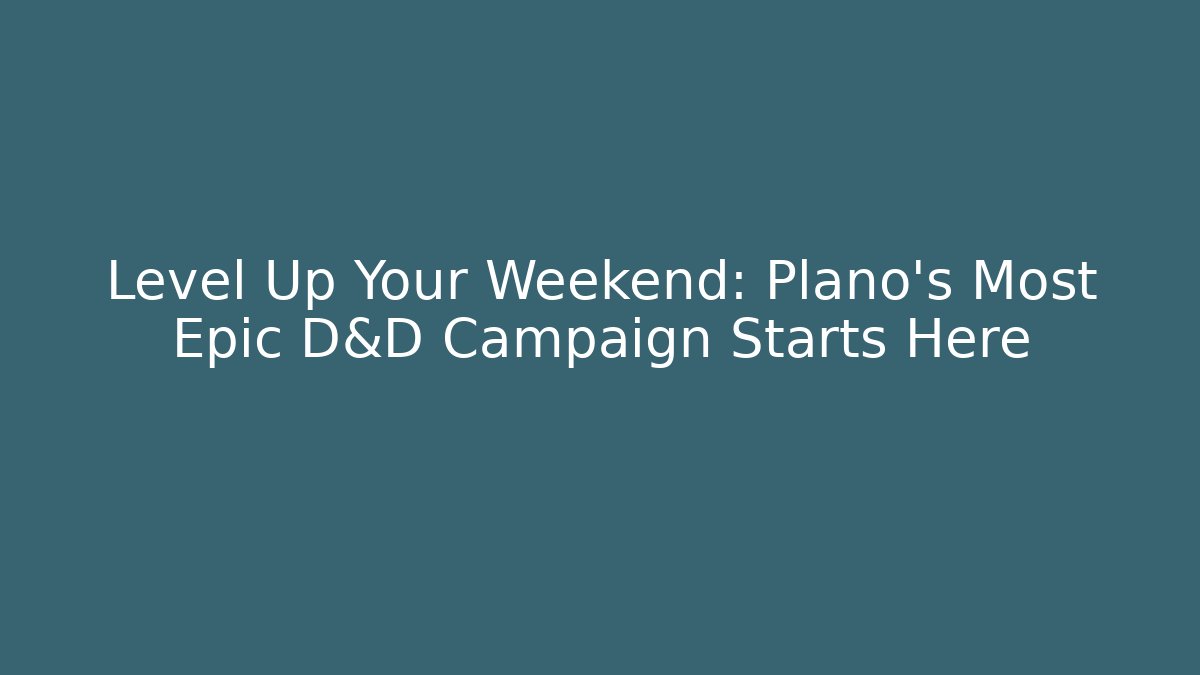 Level Up Your Weekend: Plano's Most Epic D&D Campaign Starts Here